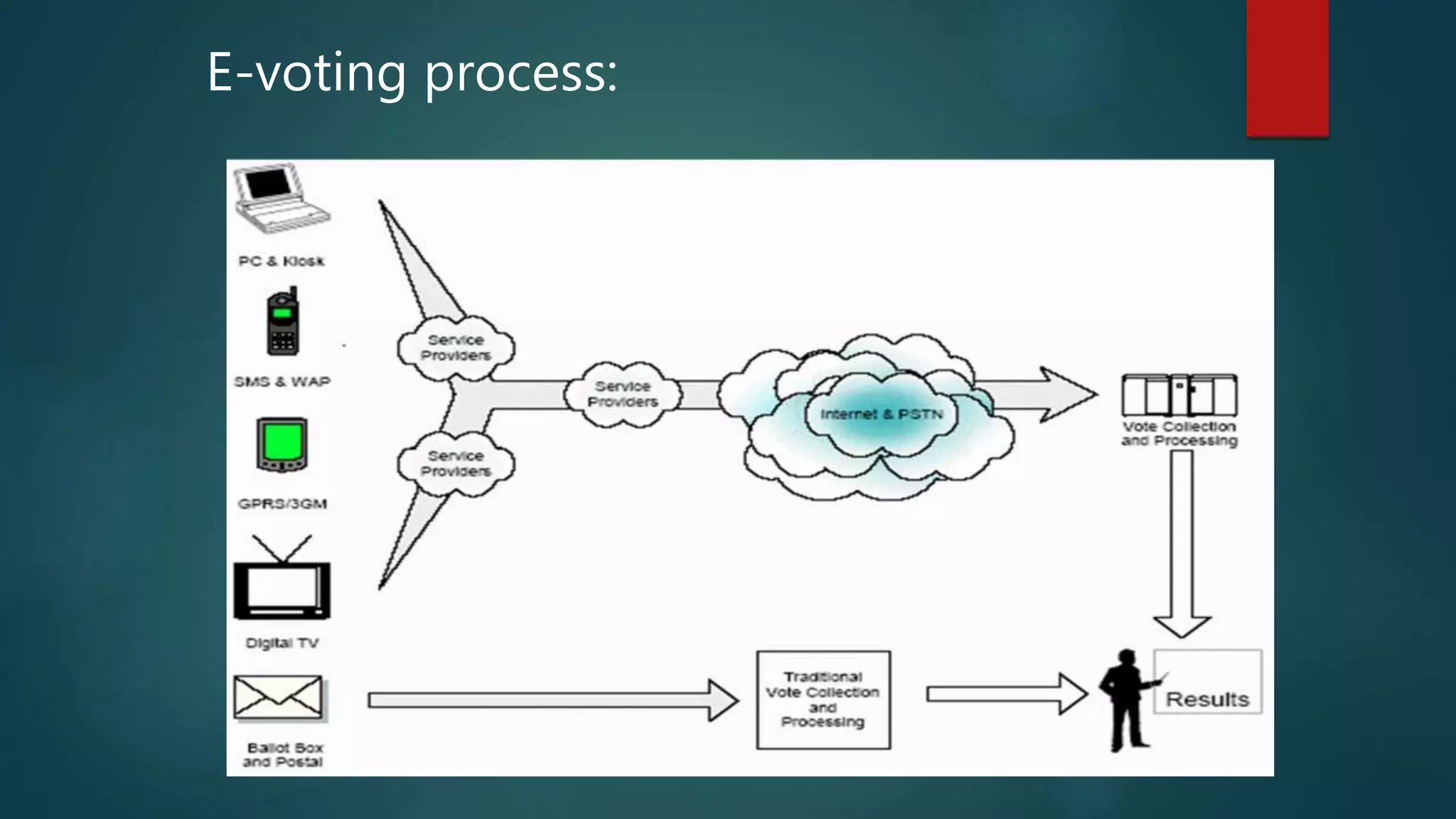 E-voting process:

PC & Kiosk

SMS & WAP

GPRS/3GM

Digital TV

Ballot Box and Postal

Service Providers

Service Providers

Service Providers

Internet & PSTN

Vote Collection and Processing

Traditional Vote Collection and Processing

Results